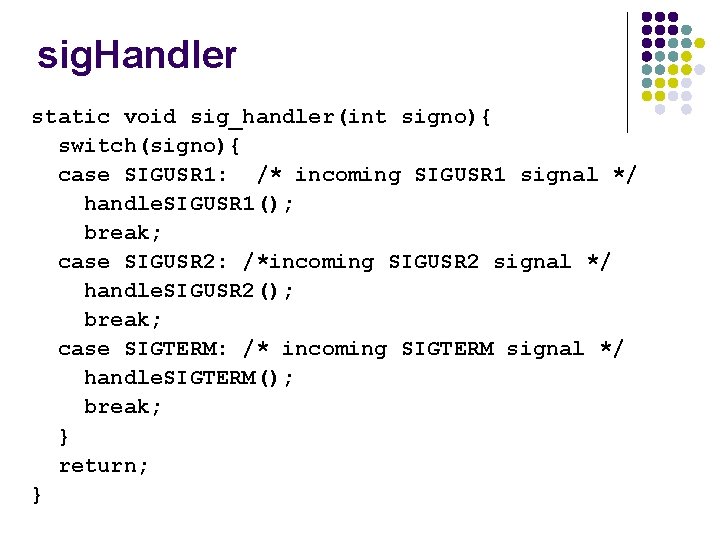 sigHandler

static void sig_handler(int signo){
  switch(signo){
  case SIGUSR1:  /* incoming SIGUSR1 signal */
    handleSIGUSR1();
    break;
  case SIGUSR2: /*incoming SIGUSR2 signal */
    handleSIGUSR2();
    break;
  case SIGTERM: /* incoming SIGTERM signal */
    handleSIGTERM();
    break;
  }
  return;
}